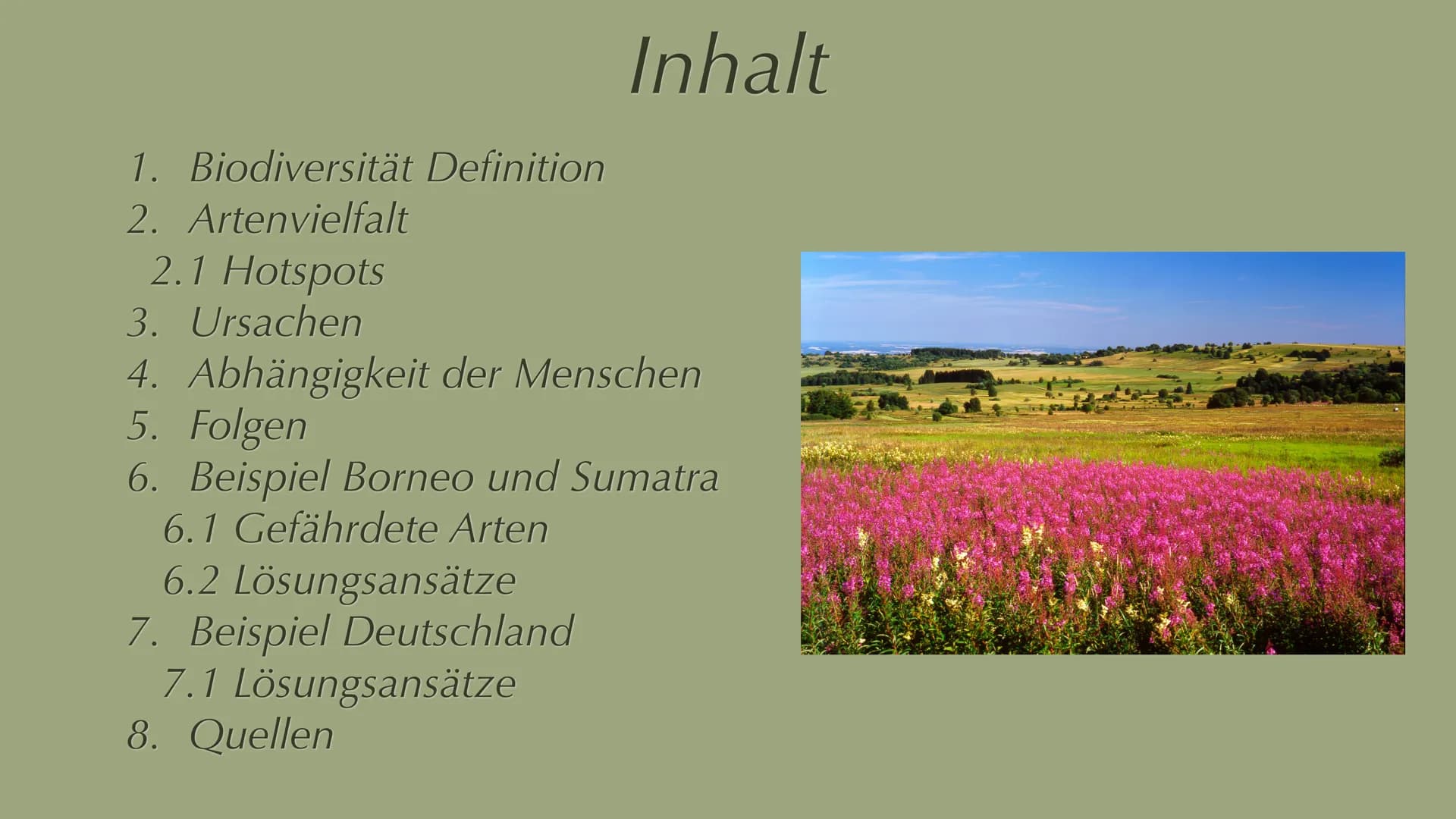 Inhalt

1. Biodiversität Definition
2. Artenvielfalt
2.1 Hotspots
3. Ursachen
4. Abhängigkeit der Menschen
5. Folgen
6. Beispiel Borneo und Sumatra
6.1 Gefährdete Arten
6.2 Lösungsansätze
7. Beispiel Deutschland
7.1 Lösungsansätze
8. Quellen